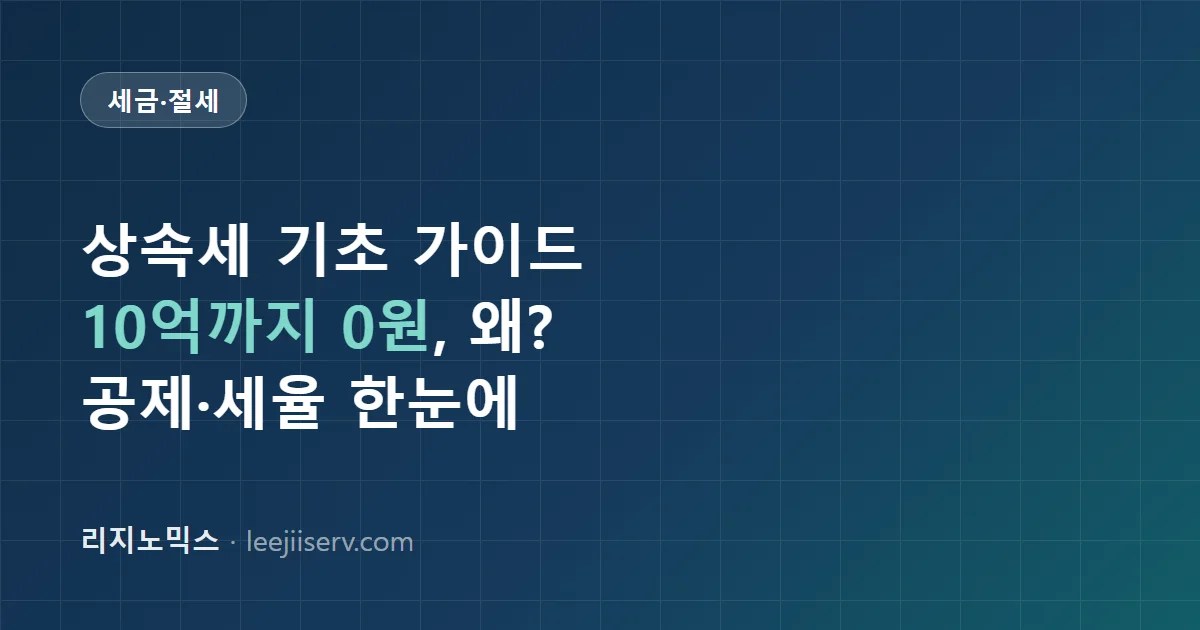 세금·절세

상속세 기초 가이드
10억까지 0원, 왜?
공제·세율 한눈에

리지노믹스 · leejiiserv.com